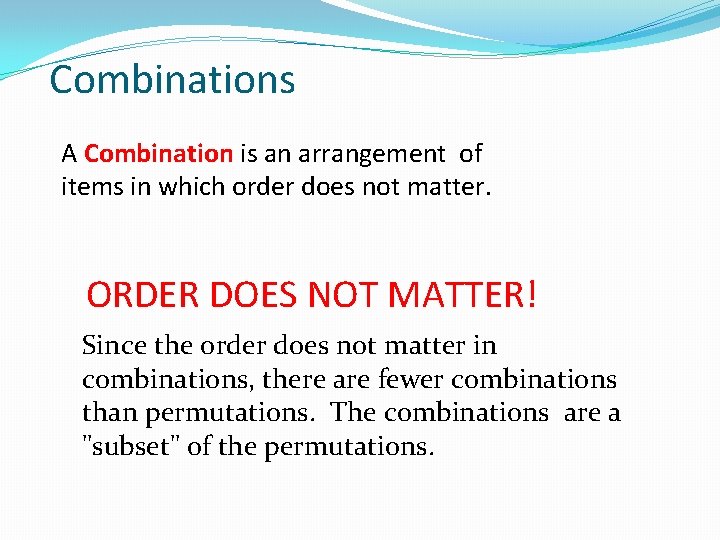 Combinations

A Combination is an arrangement of items in which order does not matter.

ORDER DOES NOT MATTER!

Since the order does not matter in combinations, there are fewer combinations than permutations. The combinations are a "subset" of the permutations.